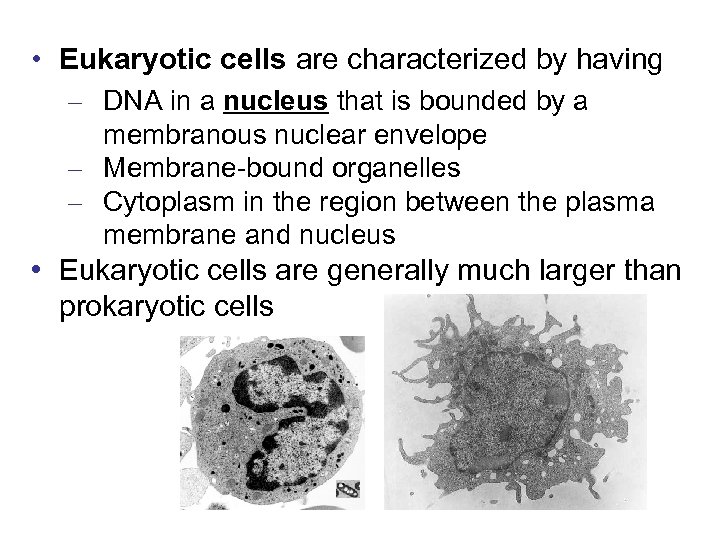 • Eukaryotic cells are characterized by having

– DNA in a nucleus that is bounded by a membranous nuclear envelope
– Membrane-bound organelles
– Cytoplasm in the region between the plasma membrane and nucleus

• Eukaryotic cells are generally much larger than prokaryotic cells